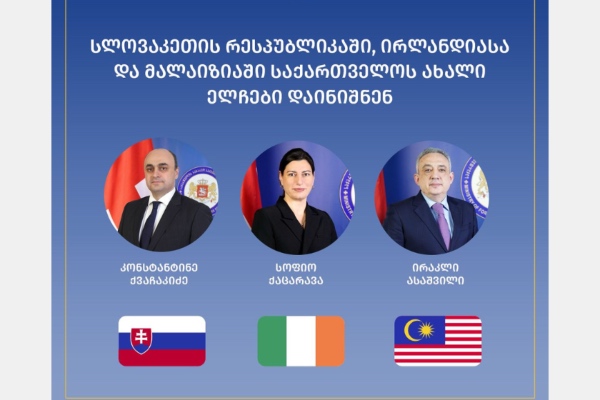 სლოვაკეთის რესპუბლიკაში, ირლანდიასა და მალაიზიაში საქართველოს ახალი ელჩები დაინიშნენ

კონსტანტინე ქვაჩაკიძე

სოფიო ქაცარავა

ირაკლი ასაშვილი